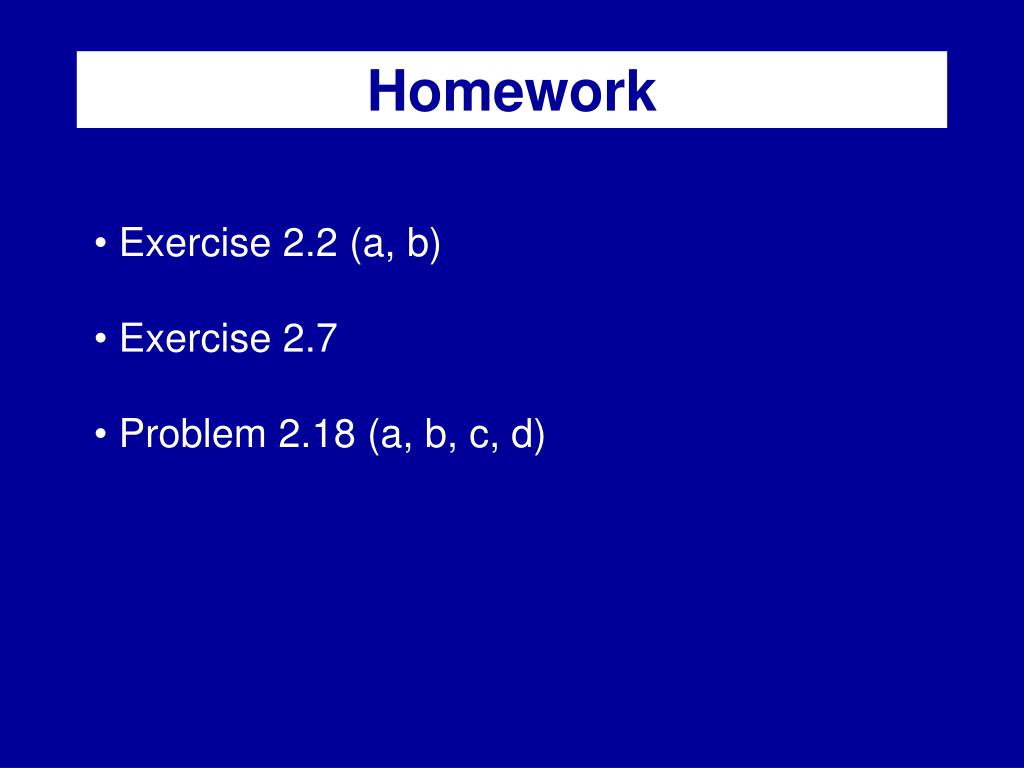 Homework

• Exercise 2.2 (a, b)

• Exercise 2.7

• Problem 2.18 (a, b, c, d)